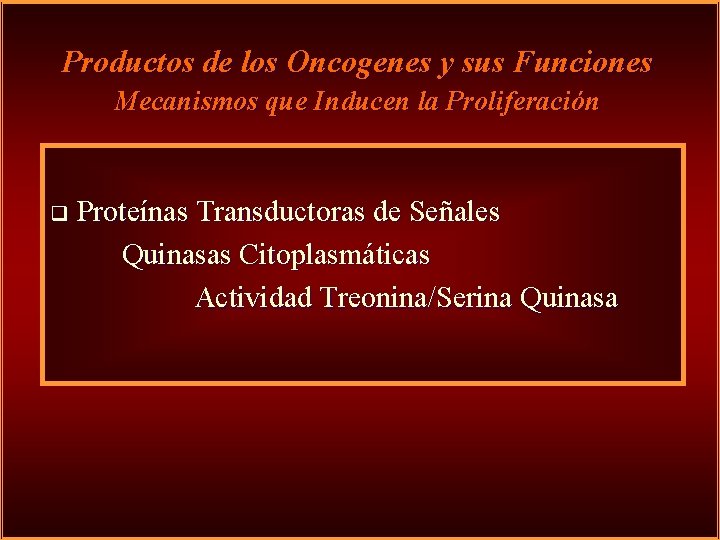 Productos de los Oncogenes y sus Funciones
Mecanismos que Inducen la Proliferación

❑ Proteínas Transductoras de Señales
Quinasas Citoplasmáticas
Actividad Treonina/Serina Quinasa